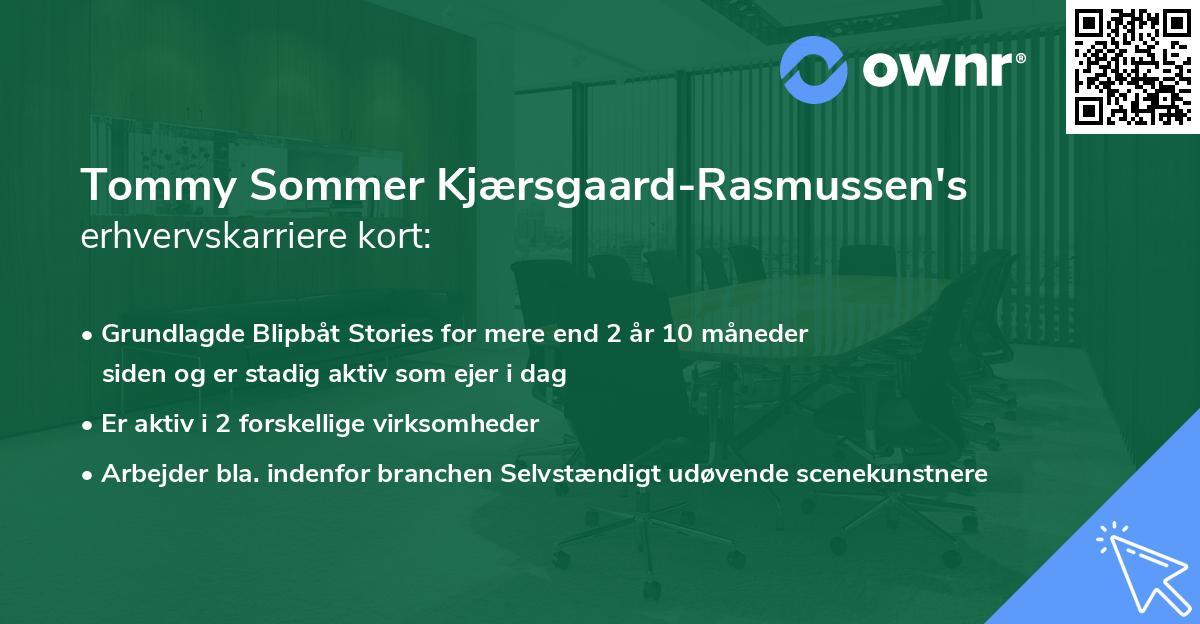 ownr®

Tommy Sommer Kjærsgaard-Rasmussen's erhvervskarriere kort:

• Grundlagde Blipbåt Stories for mere end 2 år 10 måneder siden og er stadig aktiv som ejer i dag
• Er aktiv i 2 forskellige virksomheder
• Arbejder bla. indenfor branchen Selvstændigt udøvende scenekunstnere